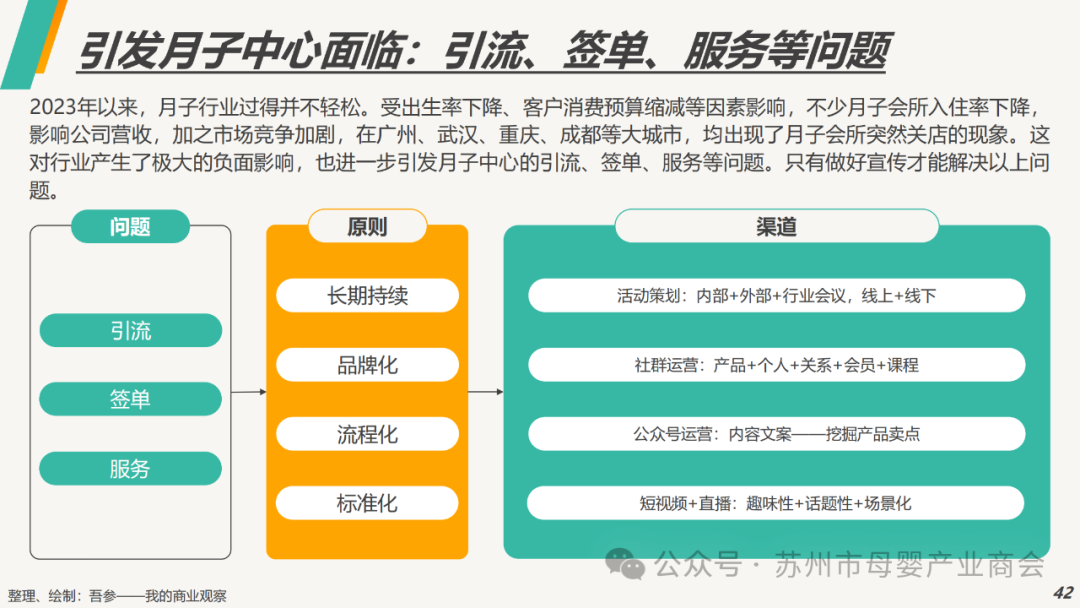 引发月子中心面临：引流、签单、服务等问题

2023年以来，月子行业过得并不轻松。受出生率下降、客户消费预算缩减等因素影响，不少月子会所入住率下降，影响公司营收，加之市场竞争加剧，在广州、武汉、重庆、成都等大城市，均出现了月子会所突然关店的现象。这对行业产生了极大的负面影响，也进一步引发月子中心的引流、签单、服务等问题。只有做好宣传才能解决以上问题。

问题

引流

签单

服务

原则

长期持续

品牌化

流程化

标准化

渠道

活动策划：内部+外部+行业会议，线上+线下

社群运营：产品+个人+关系+会员+课程

公众号运营：内容文案——挖掘产品卖点

短视频+直播：趣味性+话题性+场景化

公众号 · 苏州市母婴产业商会

整理、绘制：吾参——我的商业观察

42